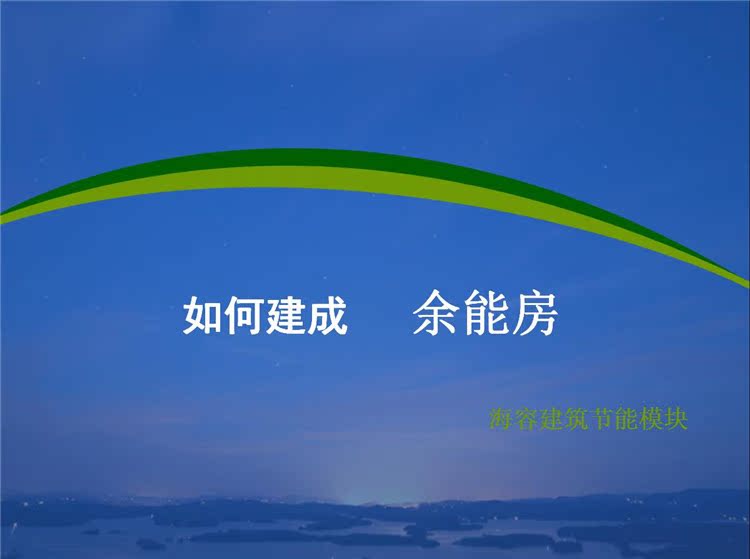 如何建成 余能房

海容建筑节能模块